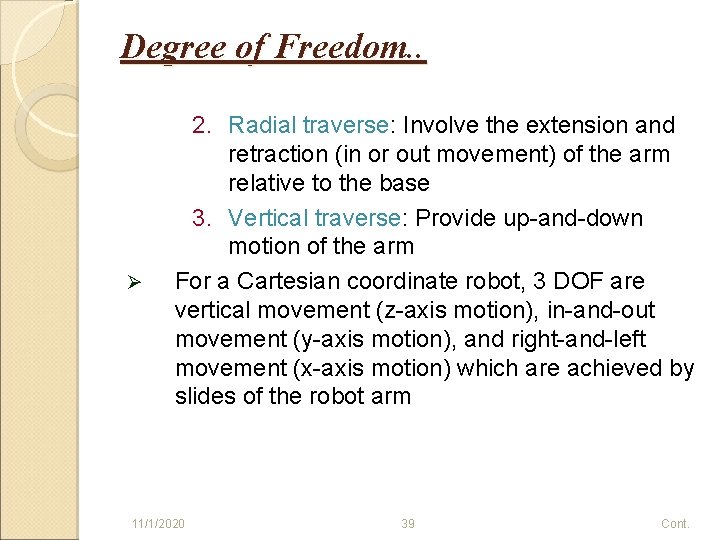 Degree of Freedom..

2. Radial traverse: Involve the extension and retraction (in or out movement) of the arm relative to the base

3. Vertical traverse: Provide up-and-down motion of the arm

➢ For a Cartesian coordinate robot, 3 DOF are vertical movement (z-axis motion), in-and-out movement (y-axis motion), and right-and-left movement (x-axis motion) which are achieved by slides of the robot arm

11/1/2020

39

Cont.